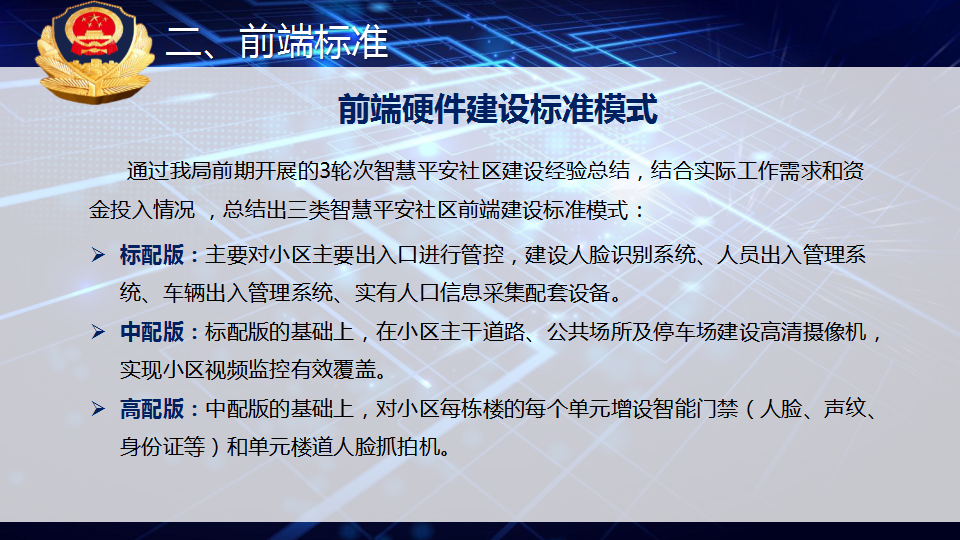 二、前端标准

前端硬件建设标准模式

通过我局前期开展的3轮次智慧平安社区建设经验总结，结合实际工作需求和资金投入情况 ，总结出三类智慧平安社区前端建设标准模式：

➢ 标配版：主要对小区主要出入口进行管控，建设人脸识别系统、人员出入管理系统、车辆出入管理系统、实有人口信息采集配套设备。

➢ 中配版：标配版的基础上，在小区主干道路、公共场所及停车场建设高清摄像机，实现小区视频监控有效覆盖。

➢ 高配版：中配版的基础上，对小区每栋楼的每个单元增设智能门禁（人脸、声纹、身份证等）和单元楼道人脸抓拍机。